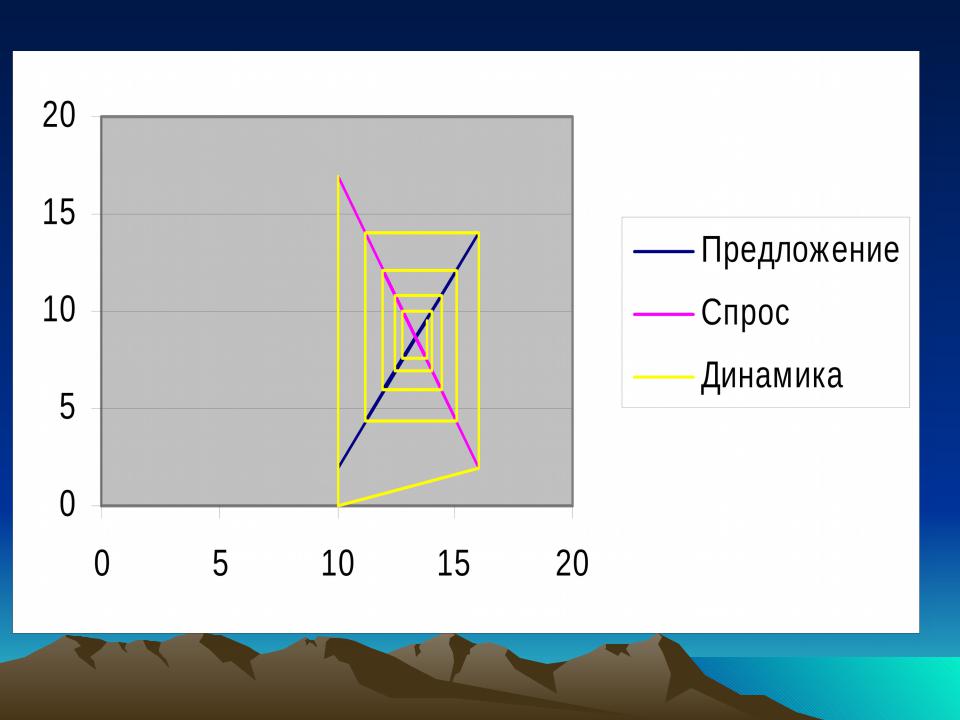 20
15
10
5
0
0 5 10 15 20

Предложение
Спрос
Динамика